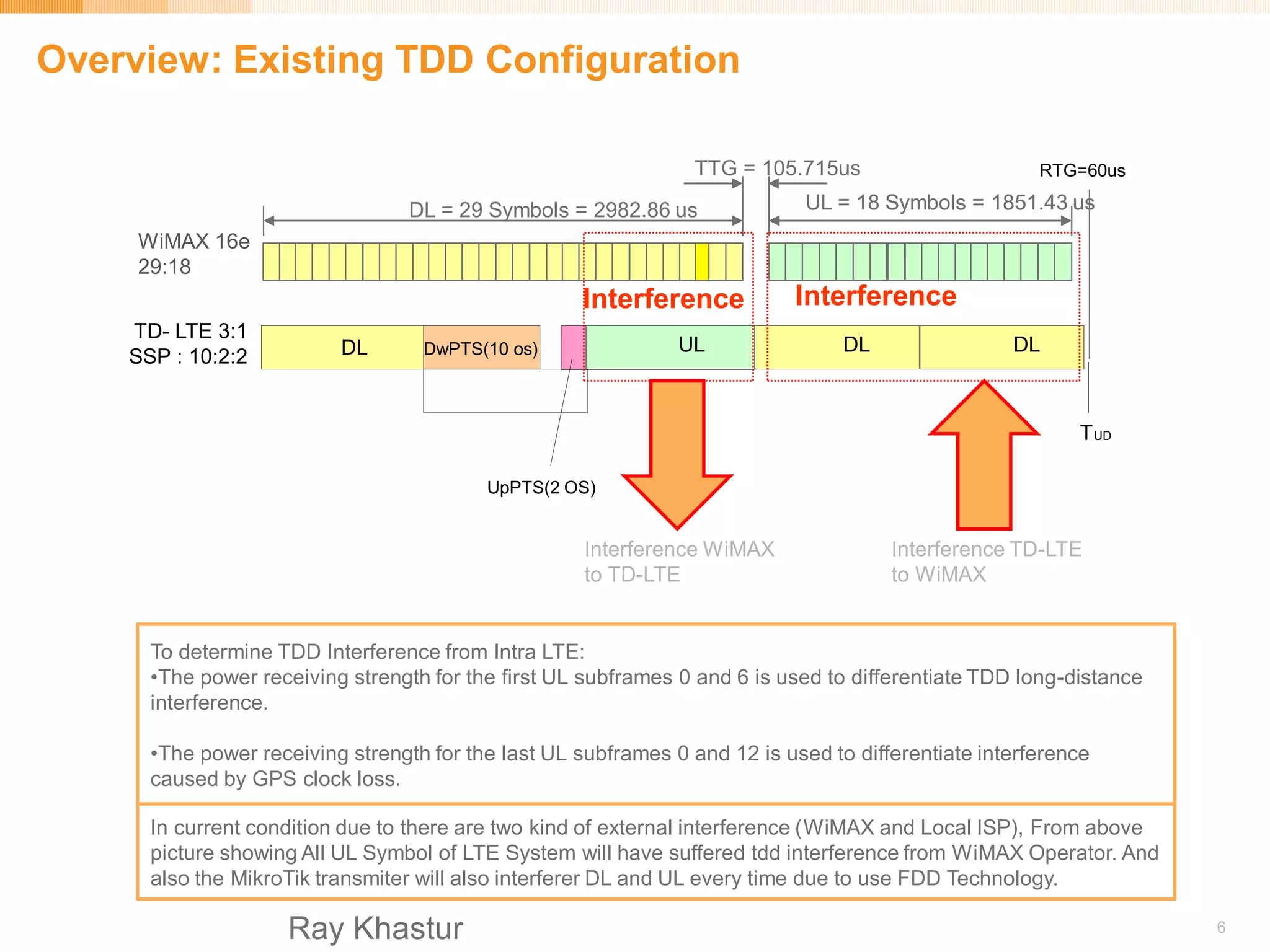 Overview: Existing TDD Configuration

TTG = 105.715us

RTG=60us

DL = 29 Symbols = 2982.86 us

UL = 18 Symbols = 1851.43 us

WiMAX 16e
29:18

Interference

Interference

TD- LTE 3:1
SSP : 10:2:2

DL

DwPTS(10 os)

UL

DL

DL

$T_{UD}$

UpPTS(2 OS)

Interference WiMAX to TD-LTE

Interference TD-LTE to WiMAX

To determine TDD Interference from Intra LTE:
•The power receiving strength for the first UL subframes 0 and 6 is used to differentiate TDD long-distance interference.

•The power receiving strength for the last UL subframes 0 and 12 is used to differentiate interference caused by GPS clock loss.

In current condition due to there are two kind of external interference (WiMAX and Local ISP), From above picture showing All UL Symbol of LTE System will have suffered tdd interference from WiMAX Operator. And also the MikroTik transmiter will also interferer DL and UL every time due to use FDD Technology.

Ray Khastur

6